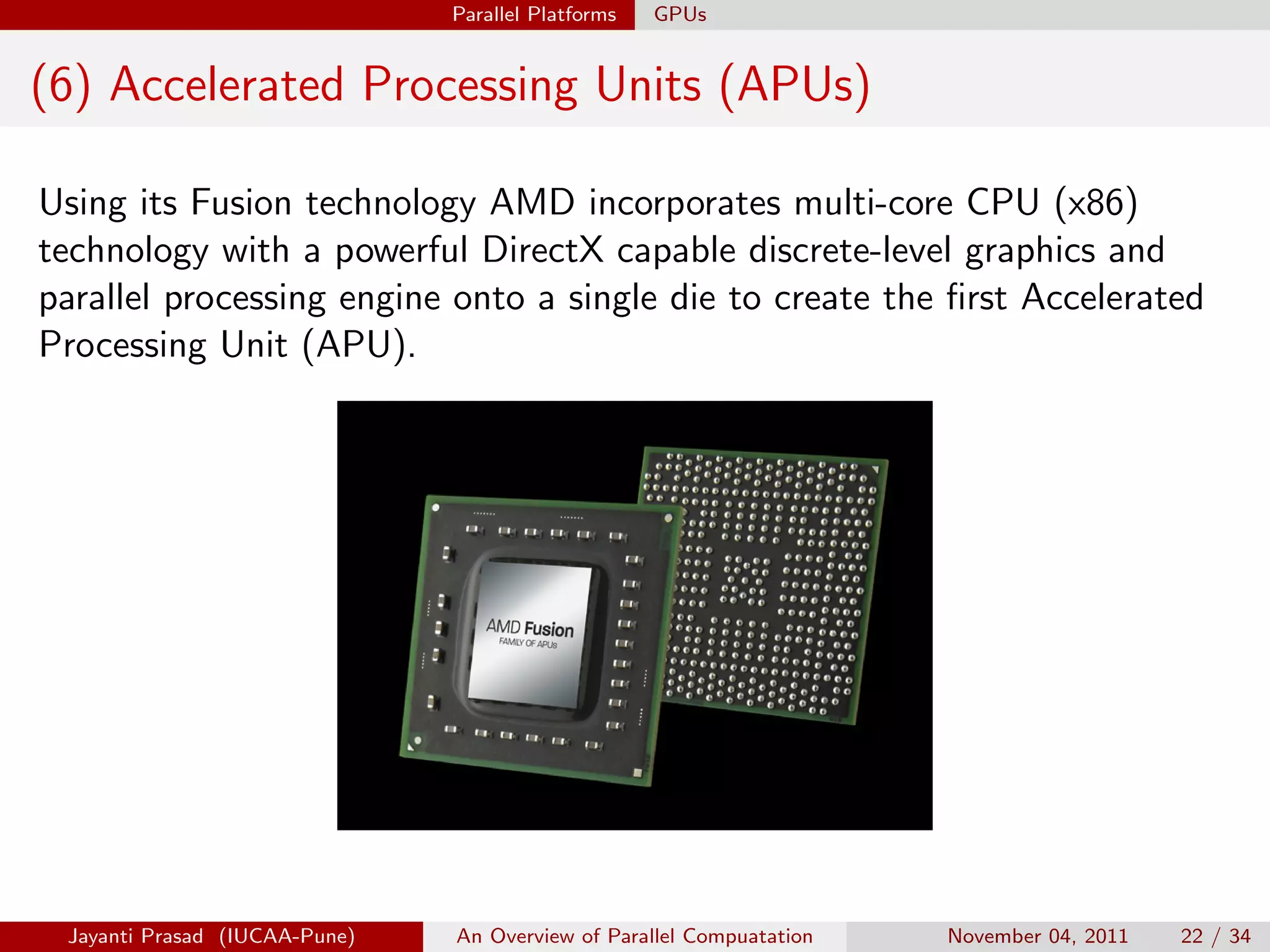 Parallel Platforms GPUs

(6) Accelerated Processing Units (APUs)

Using its Fusion technology AMD incorporates multi-core CPU (x86) technology with a powerful DirectX capable discrete-level graphics and parallel processing engine onto a single die to create the first Accelerated Processing Unit (APU).

AMD Fusion
FAMILY OF APUs

Jayanti Prasad (IUCAA-Pune) An Overview of Parallel Compuatation November 04, 2011 22 / 34